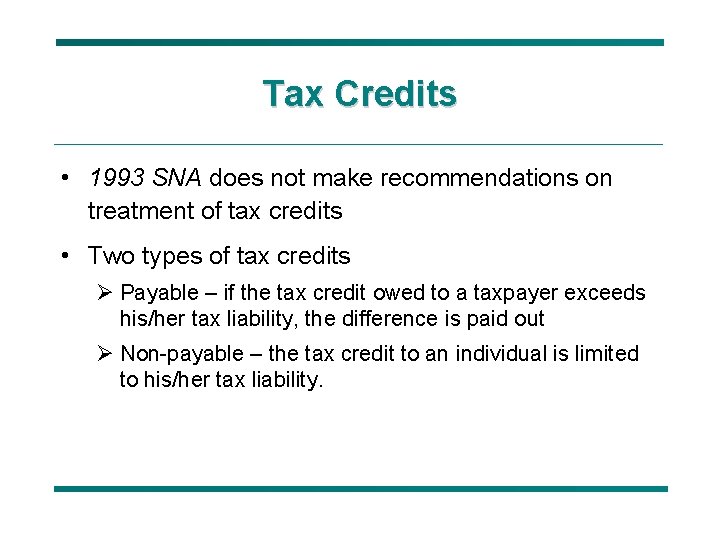 Tax Credits

• 1993 SNA does not make recommendations on treatment of tax credits

• Two types of tax credits

➢ Payable – if the tax credit owed to a taxpayer exceeds his/her tax liability, the difference is paid out

➢ Non-payable – the tax credit to an individual is limited to his/her tax liability.